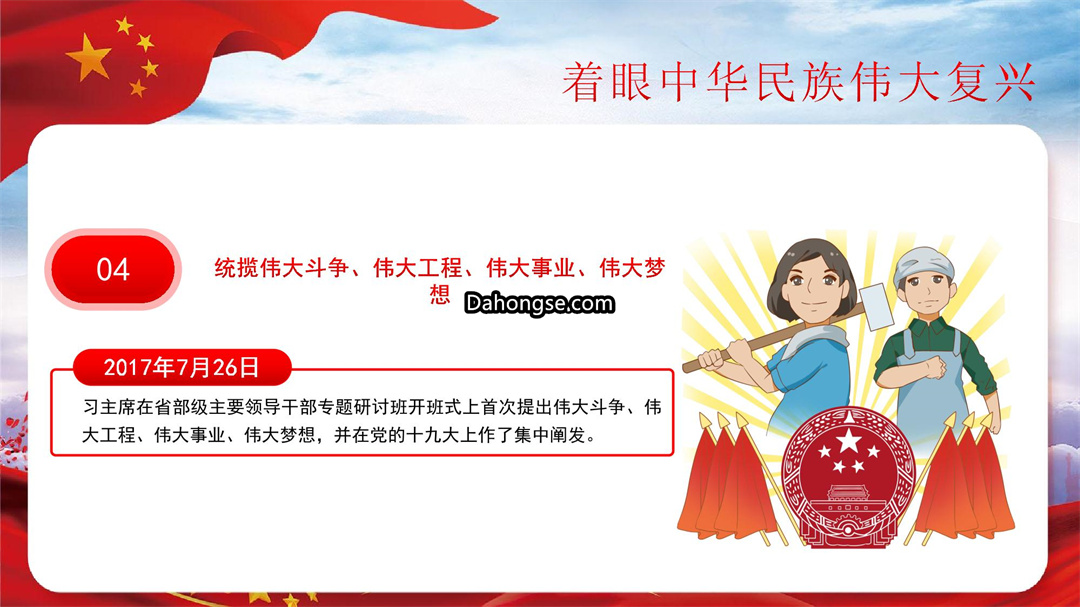 着眼中华民族伟大复兴

04

统揽伟大斗争、伟大工程、伟大事业、伟大梦想

Dahongse.com

2017年7月26日

习主席在省部级主要领导干部专题研讨班开班式上首次提出伟大斗争、伟大工程、伟大事业、伟大梦想，并在党的十九大上作了集中阐发。